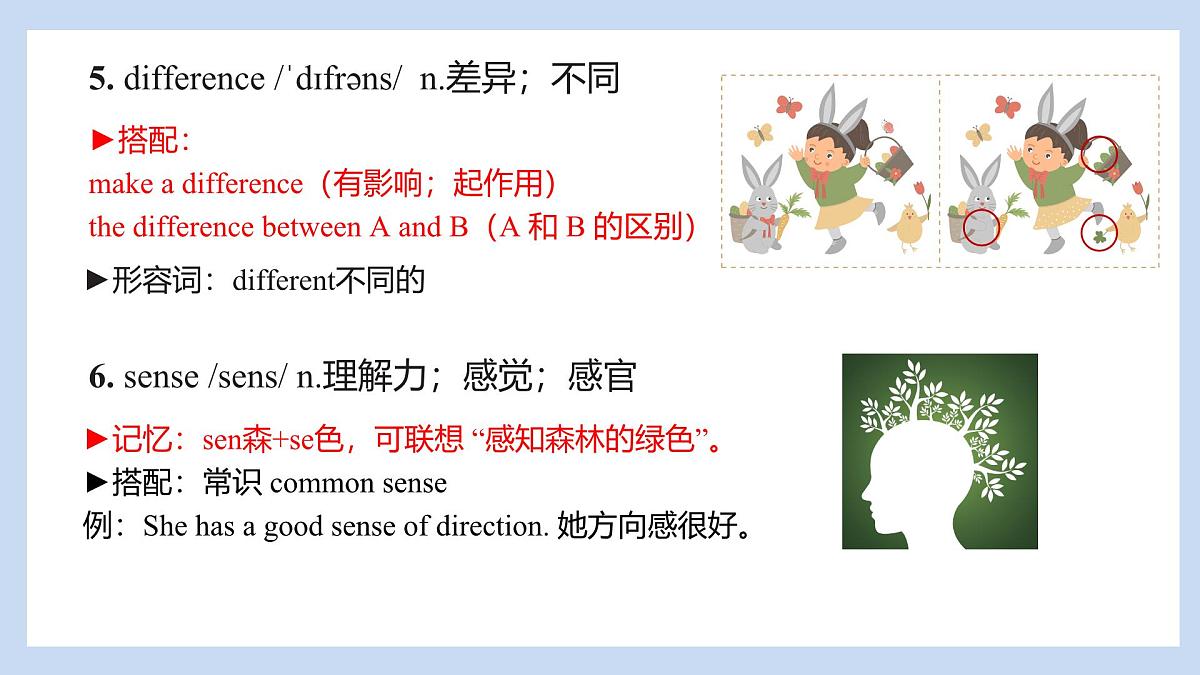 5. difference /ˈdɪfrəns/ n.差异；不同

►搭配：
make a difference（有影响；起作用）
the difference between A and B（A 和 B 的区别）

►形容词：different不同的

6. sense /sens/ n.理解力；感觉；感官

►记忆：sen森+se色，可联想 “感知森林的绿色”。
►搭配：常识 common sense
例：She has a good sense of direction. 她方向感很好。